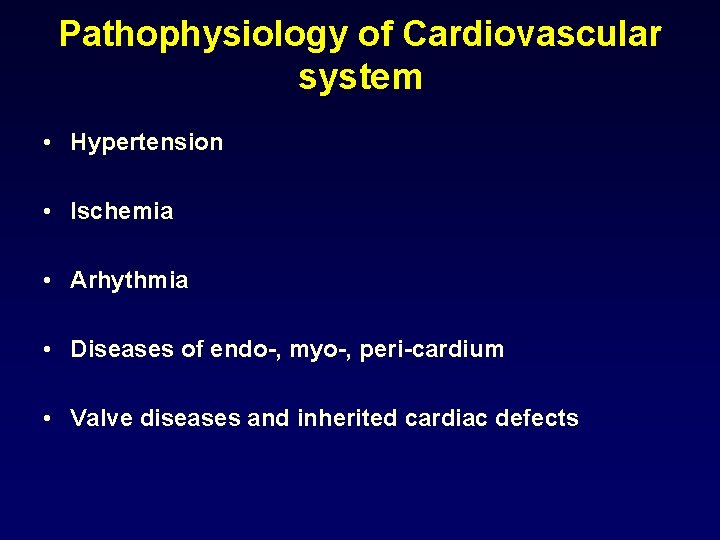 Pathophysiology of Cardiovascular system

• Hypertension

• Ischemia

• Arhythmia

• Diseases of endo-, myo-, peri-cardium

• Valve diseases and inherited cardiac defects